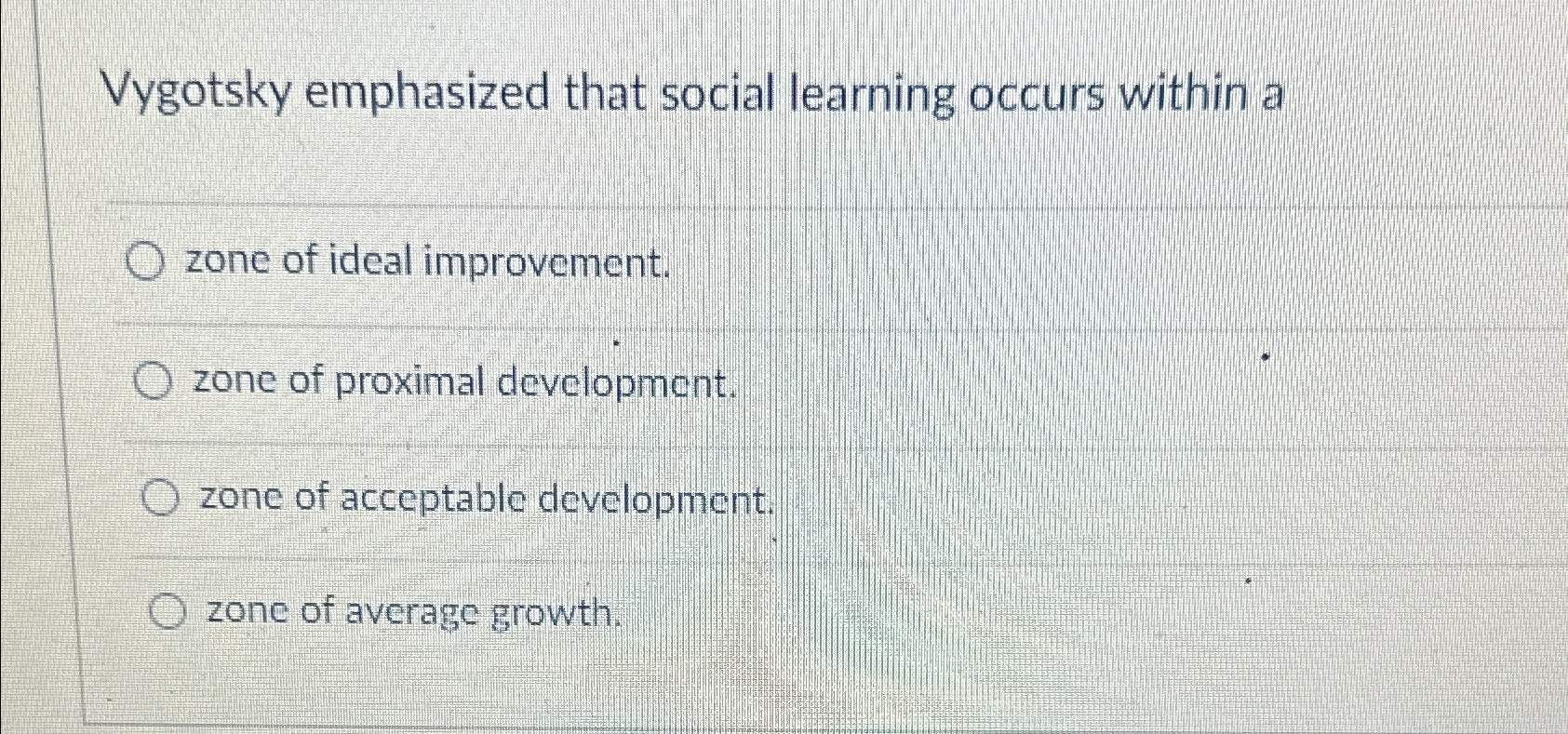 Vygotsky emphasized that social learning occurs within a

zone of ideal improvement.

zone of proximal development.

zone of acceptable development.

zone of average growth.